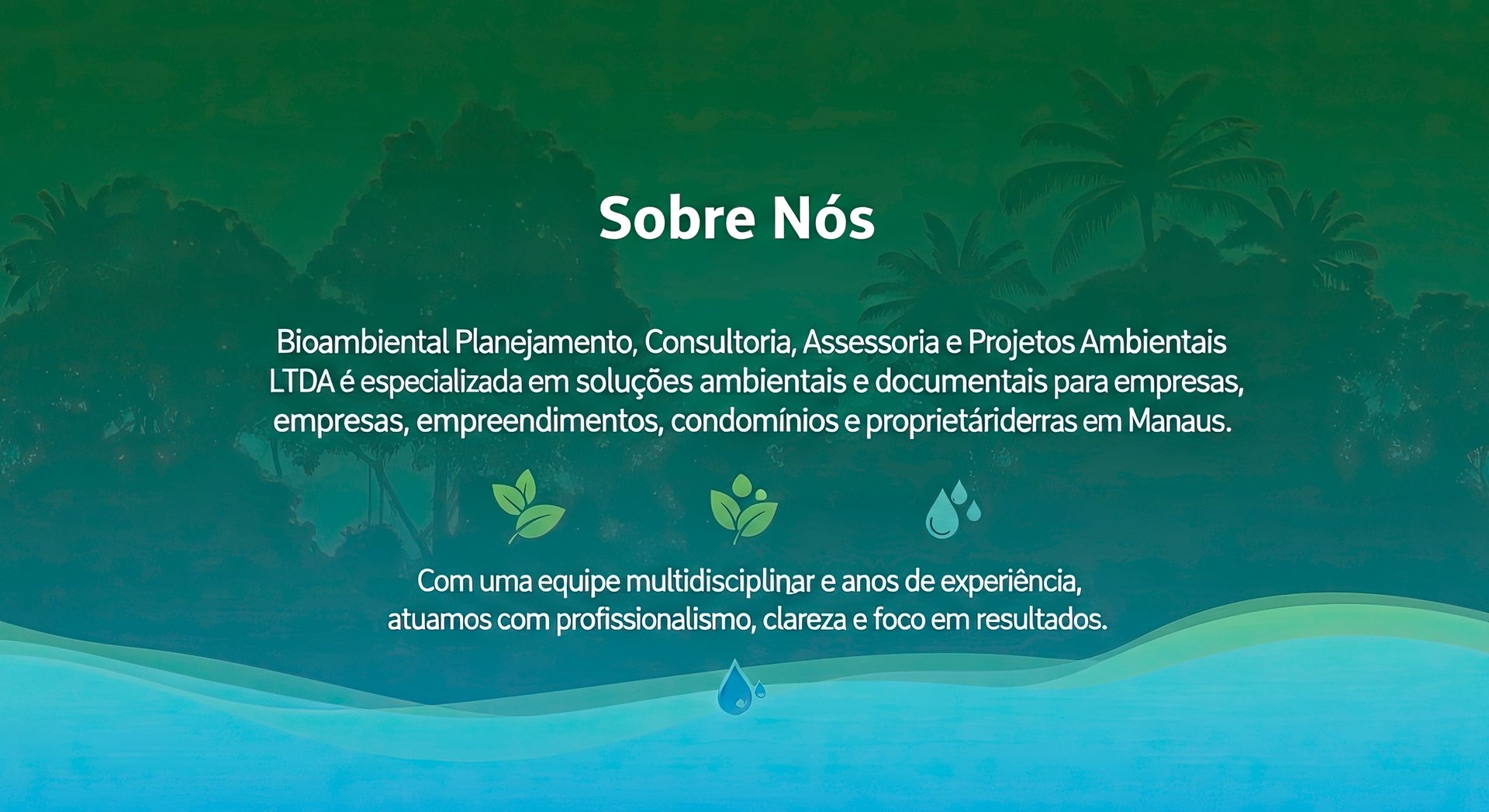 Sobre Nós

Bioambiental Planejamento, Consultoria, Assessoria e Projetos Ambientais LTDA é especializada em soluções ambientais e documentais para empresas, empresas, empreendimentos, condomínios e proprietáriderras em Manaus.

Com uma equipe multidisciplinar e anos de experiência, atuamos com profissionalismo, clareza e foco em resultados.